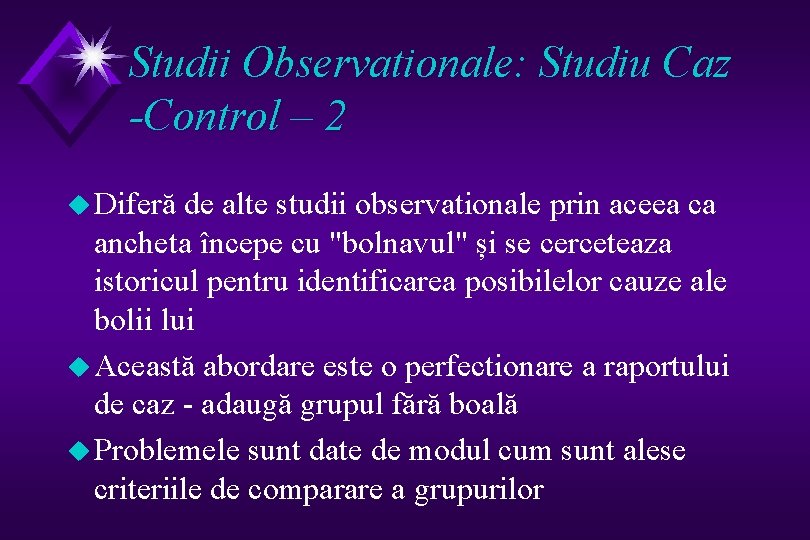 Studii Observationale: Studiu Caz -Control – 2

Diferă de alte studii observationale prin aceea ca ancheta începe cu "bolnavul" și se cerceteaza istoricul pentru identificarea posibilelor cauze ale bolii lui

Această abordare este o perfectionare a raportului de caz - adaugă grupul fără boală

Problemele sunt date de modul cum sunt alese criteriile de comparare a grupurilor